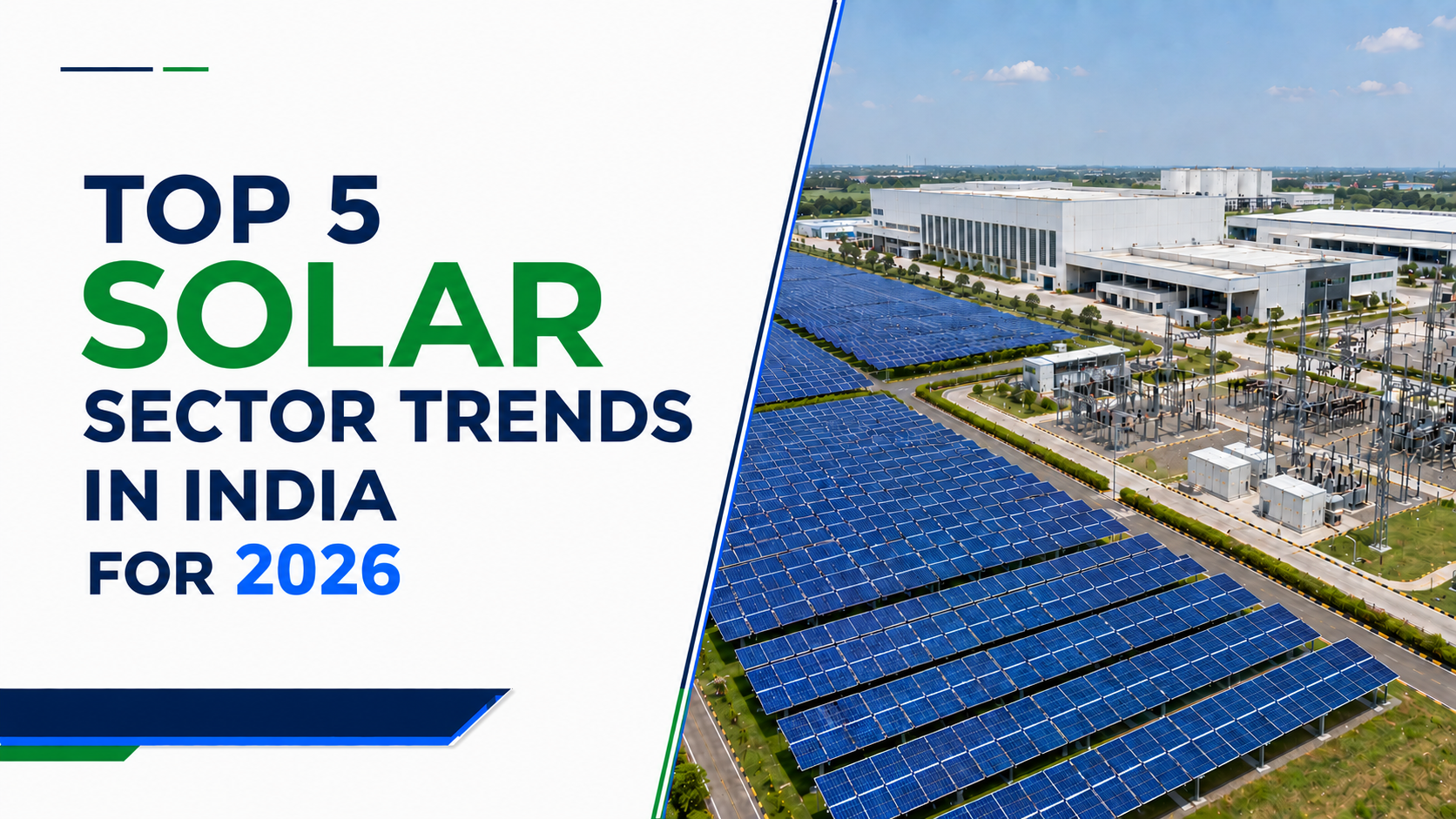 TOP 5
SOLAR
SECTOR TRENDS
IN INDIA
FOR 2026